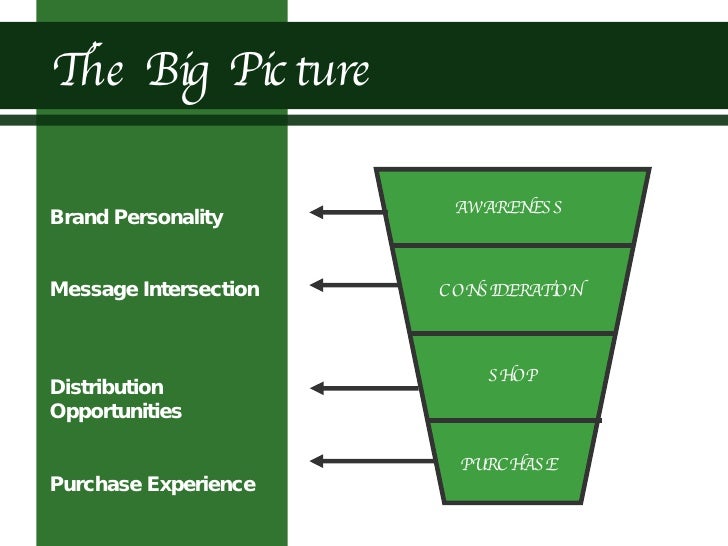 The Big Picture

Brand Personality

Message Intersection

Distribution Opportunities

Purchase Experience

AWARENESS

CONSIDERATION

SHOP

PURCHASE